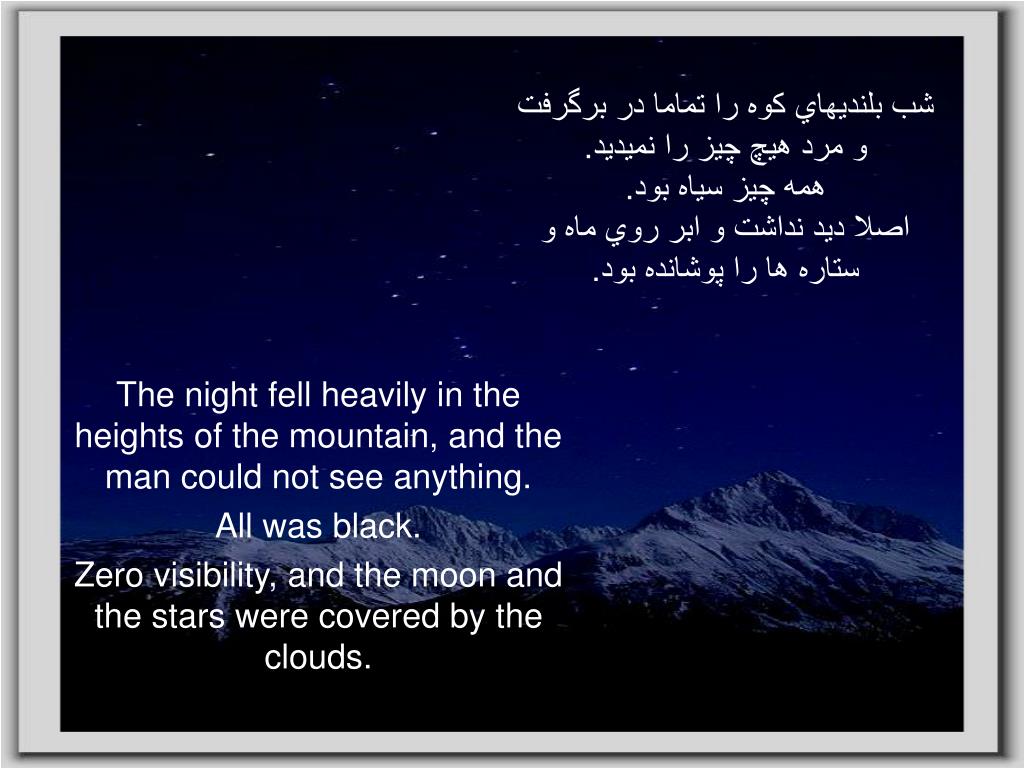 شب بلنديهاي كوه را تماما در برگرفت
و مرد هيچ چيز را نميديد.
همه چيز سياه بود.
اصلا ديد نداشت و ابر روي ماه و
ستاره ها را پوشانده بود.

The night fell heavily in the heights of the mountain, and the man could not see anything.

All was black.

Zero visibility, and the moon and the stars were covered by the clouds.